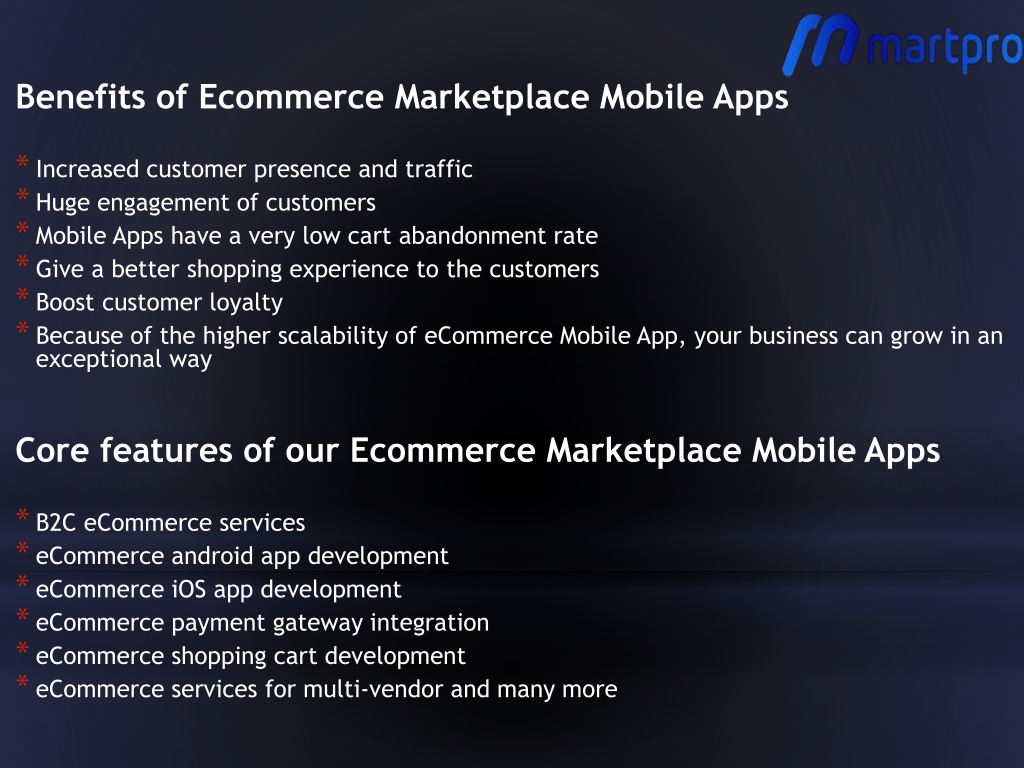 martpro

Benefits of Ecommerce Marketplace Mobile Apps

* Increased customer presence and traffic
* Huge engagement of customers
* Mobile Apps have a very low cart abandonment rate
* Give a better shopping experience to the customers
* Boost customer loyalty
* Because of the higher scalability of eCommerce Mobile App, your business can grow in an exceptional way

Core features of our Ecommerce Marketplace Mobile Apps

* B2C eCommerce services
* eCommerce android app development
* eCommerce iOS app development
* eCommerce payment gateway integration
* eCommerce shopping cart development
* eCommerce services for multi-vendor and many more